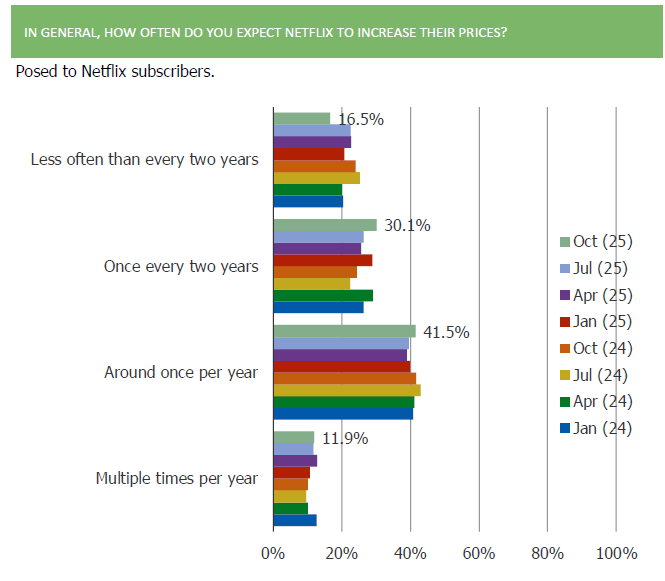 IN GENERAL, HOW OFTEN DO YOU EXPECT NETFLIX TO INCREASE THEIR PRICES?

Posed to Netflix subscribers.

Less often than every two years
16.5%

Once every two years
30.1%

Around once per year
41.5%

Multiple times per year
11.9%

Oct (25)
Jul (25)
Apr (25)
Jan (25)
Oct (24)
Jul (24)
Apr (24)
Jan (24)

0% 20% 40% 60% 80% 100%